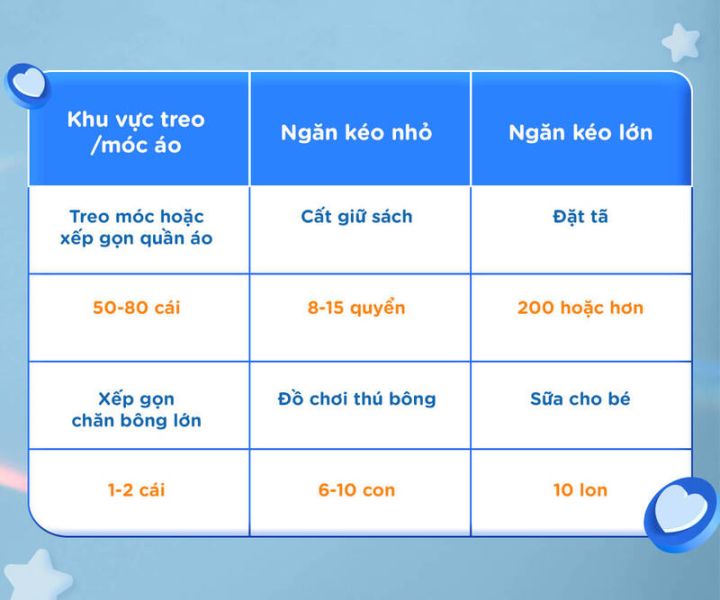 | Khu vực treo /móc áo | Ngăn kéo nhỏ | Ngăn kéo lớn |
|---|---|---|
| Treo móc hoặc xếp gọn quần áo | Cất giữ sách | Đặt tã |
| 50-80 cái | 8-15 quyển | 200 hoặc hơn |
| Xếp gọn chăn bông lớn | Đồ chơi thú bông | Sữa cho bé |
| 1-2 cái | 6-10 con | 10 lon |